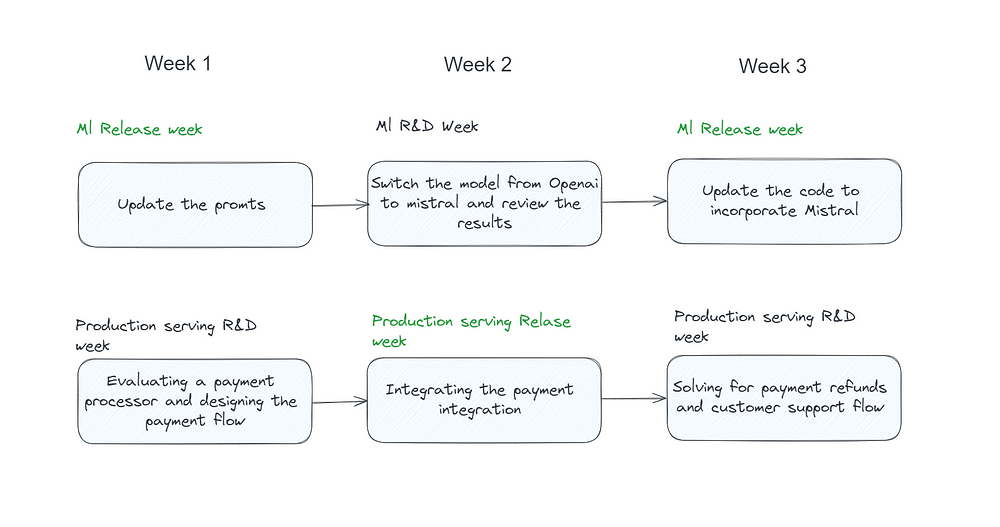 Week 1

Week 2

Week 3

Ml Release week

Update the promts

Ml R&D Week

Switch the model from Openai to mistral and review the results

Ml Release week

Update the code to incorporate Mistral

Production serving R&D week

Evaluating a payment processor and designing the payment flow

Production serving Relase week

Integrating the payment integration

Production serving R&D week

Solving for payment refunds and customer support flow